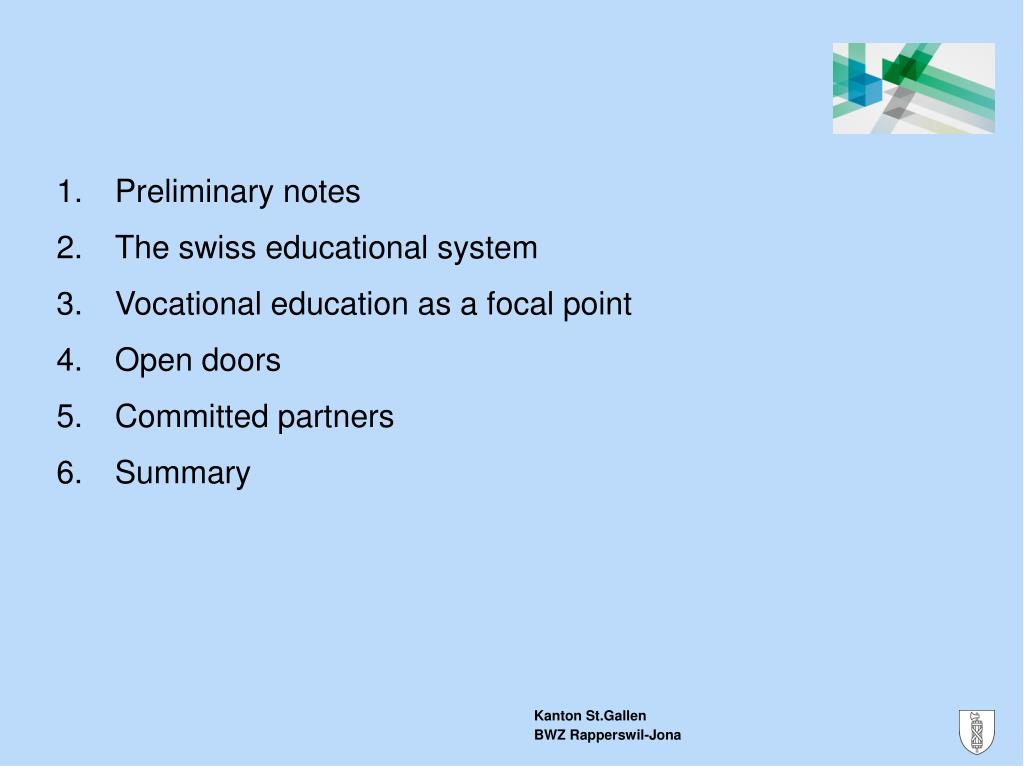 1. Preliminary notes
2. The swiss educational system
3. Vocational education as a focal point
4. Open doors
5. Committed partners
6. Summary

Kanton St.Gallen
BWZ Rapperswil-Jona